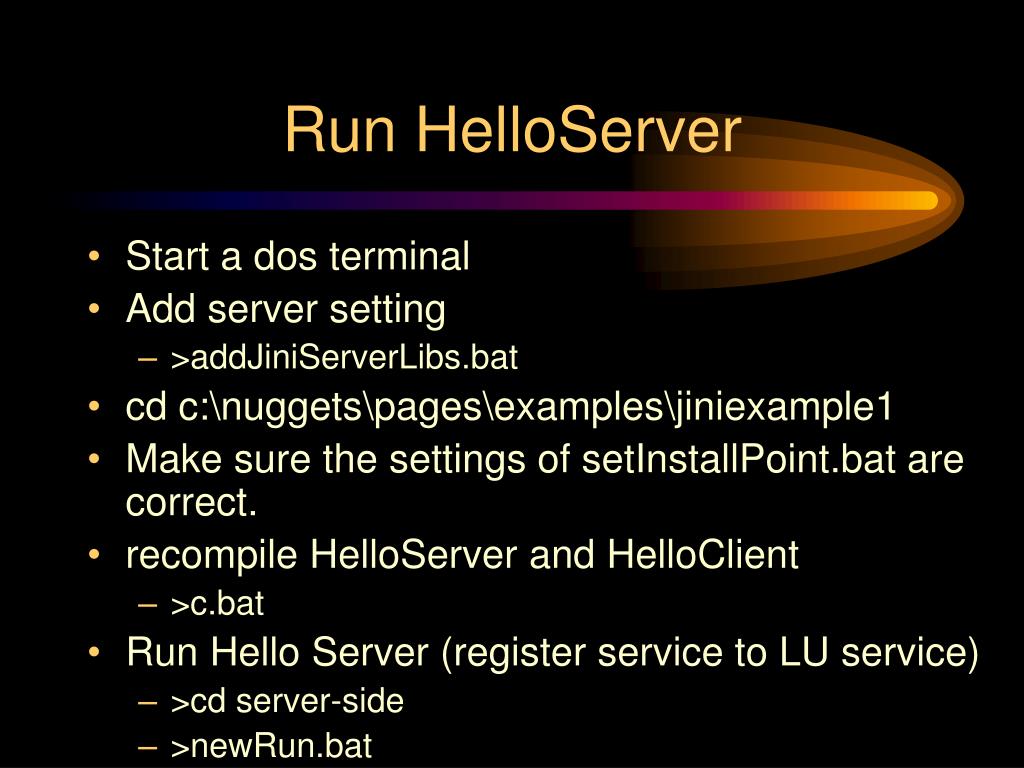 Run HelloServer

• Start a dos terminal
• Add server setting
– >addJiniServerLibs.bat
• cd c:\nuggets\pages\examples\jiniexample1
• Make sure the settings of setInstallPoint.bat are correct.
• recompile HelloServer and HelloClient
– >c.bat
• Run Hello Server (register service to LU service)
– >cd server-side
– >newRun.bat